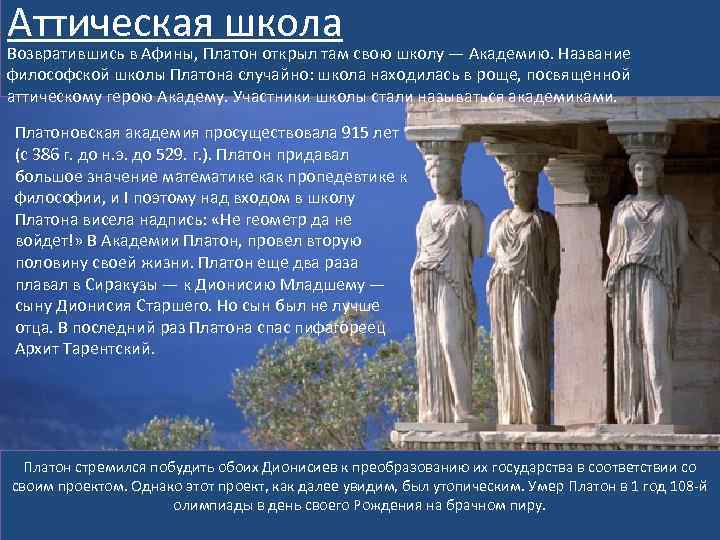 Аттическая школа

Возвратившись в Афины, Платон открыл там свою школу — Академию. Название философской школы Платона случайно: школа находилась в роще, посвященной аттическому герою Академу. Участники школы стали называться академиками.

Платоновская академия просуществовала 915 лет (с 386 г. до н.э. до 529. г.). Платон придавал большое значение математике как пропедевтике к философии, и I поэтому над входом в школу Платона висела надпись: «Не геометр да не войдет!» В Академии Платон, провел вторую половину своей жизни. Платон еще два раза плавал в Сиракузы — к Дионисию Младшему — сыну Дионисия Старшего. Но сын был не лучше отца. В последний раз Платона спас пифагореец Архит Тарентский.

Платон стремился побудить обоих Дионисиев к преобразованию их государства в соответствии со своим проектом. Однако этот проект, как далее увидим, был утопическим. Умер Платон в 1 год 108-й олимпиады в день своего Рождения на брачном пиру.